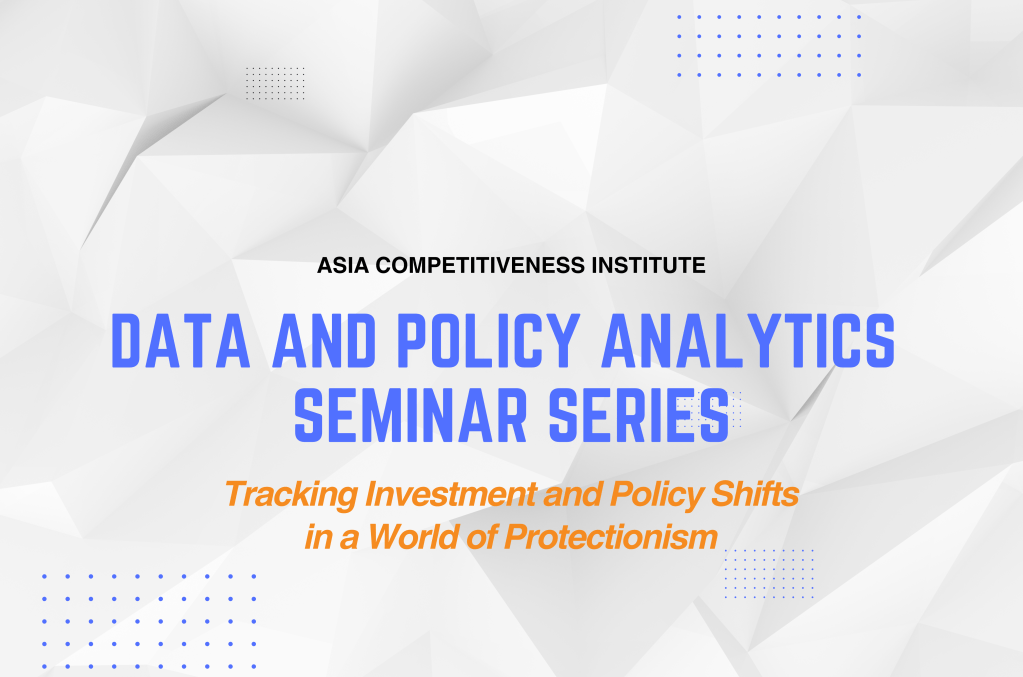 ASIA COMPETITIVENESS INSTITUTE

DATA AND POLICY ANALYTICS SEMINAR SERIES

Tracking Investment and Policy Shifts in a World of Protectionism